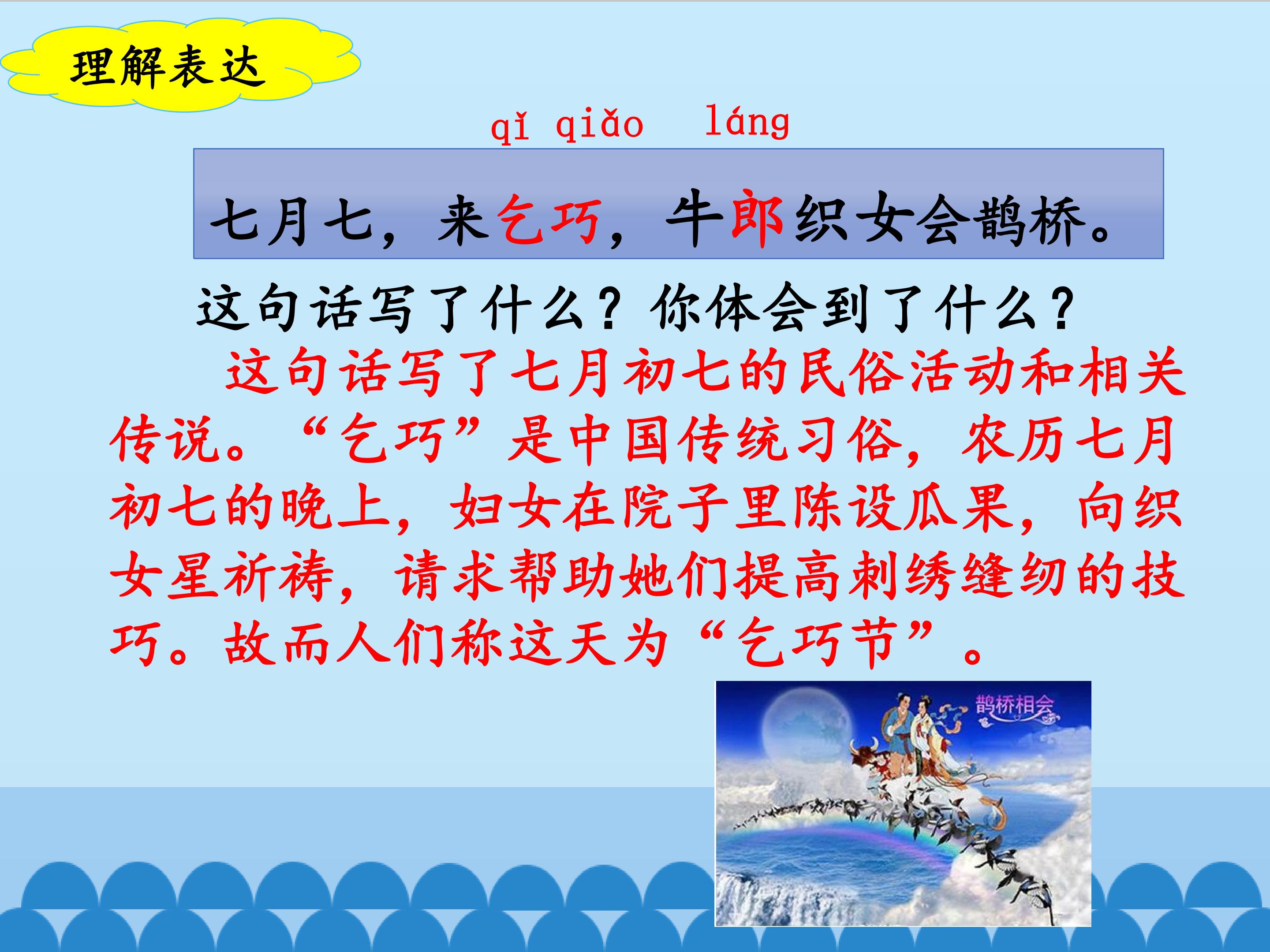 理解表达

qǐ qiǎo láng

七月七，来乞巧，牛郎织女会鹊桥。

这句话写了什么？你体会到了什么？

这句话写了七月初七的民俗活动和相关传说。“乞巧”是中国传统习俗，农历七月初七的晚上，妇女在院子里陈设瓜果，向织女星祈祷，请求帮助她们提高刺绣缝纫的技巧。故而人们称这天为“乞巧节”。

鹊桥相会